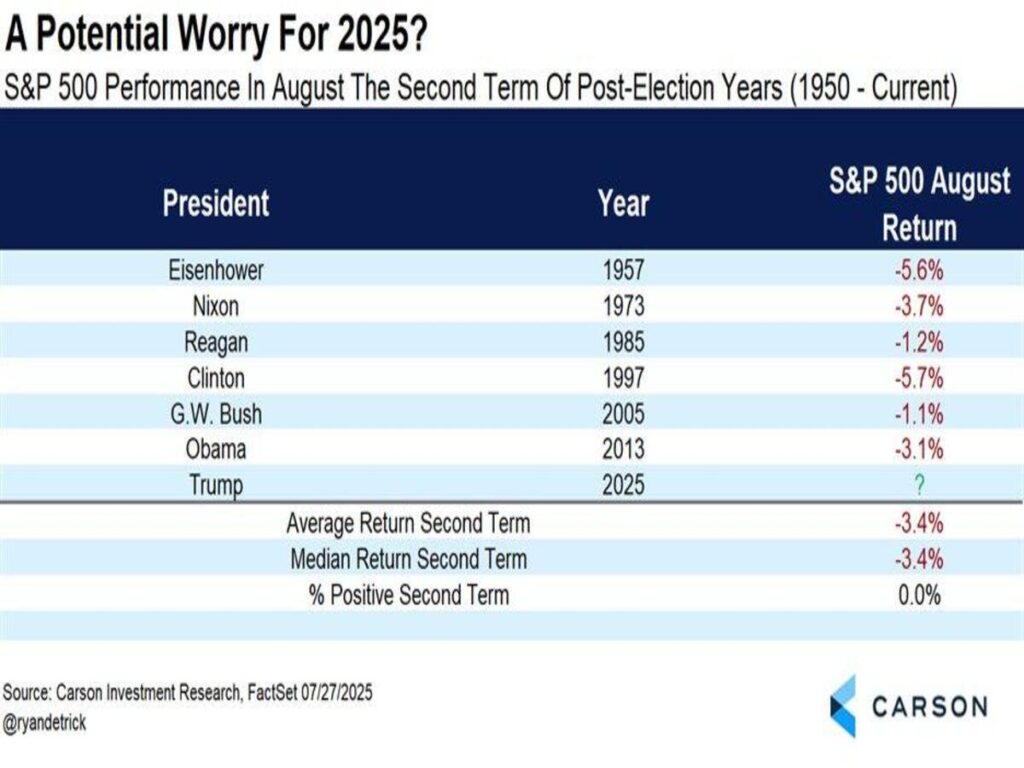 A Potential Worry For 2025?

S&P 500 Performance In August The Second Term Of Post-Election Years (1950 - Current)

| President | Year | S&P 500 August Return |
|---|---|---|
| Eisenhower | 1957 | -5.6% |
| Nixon | 1973 | -3.7% |
| Reagan | 1985 | -1.2% |
| Clinton | 1997 | -5.7% |
| G.W. Bush | 2005 | -1.1% |
| Obama | 2013 | -3.1% |
| Trump | 2025 | ? |
| Average Return Second Term | | -3.4% |
| Median Return Second Term | | -3.4% |
| % Positive Second Term | | 0.0% |

Source: Carson Investment Research, FactSet 07/27/2025
@ryandetrick

CARSON